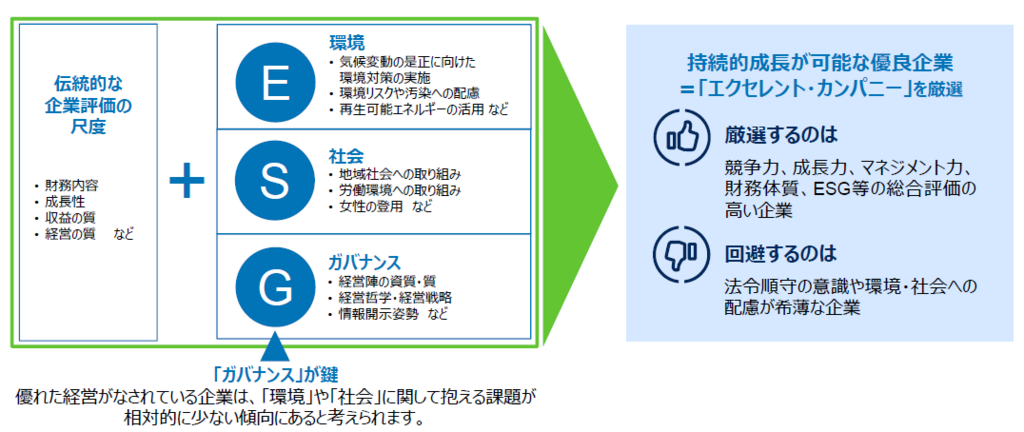 伝統的な
企業評価の
尺度

・財務内容
・成長性
・収益の質
・経営の質　など

＋

E
環境
・気候変動の是正に向けた環境対策の実施
・環境リスクや汚染への配慮
・再生可能エネルギーの活用 など

S
社会
・地域社会への取り組み
・労働環境への取り組み
・女性の登用　など

G
ガバナンス
・経営陣の資質・質
・経営哲学・経営戦略
・情報開示姿勢　など

「ガバナンス」が鍵
優れた経営がなされている企業は、「環境」や「社会」に関して抱える課題が相対的に少ない傾向にあると考えられます。

持続的成長が可能な優良企業
＝「エクセレント・カンパニー」を厳選

厳選するのは
競争力、成長力、マネジメント力、財務体質、ESG等の総合評価の高い企業

回避するのは
法令順守の意識や環境・社会への配慮が希薄な企業